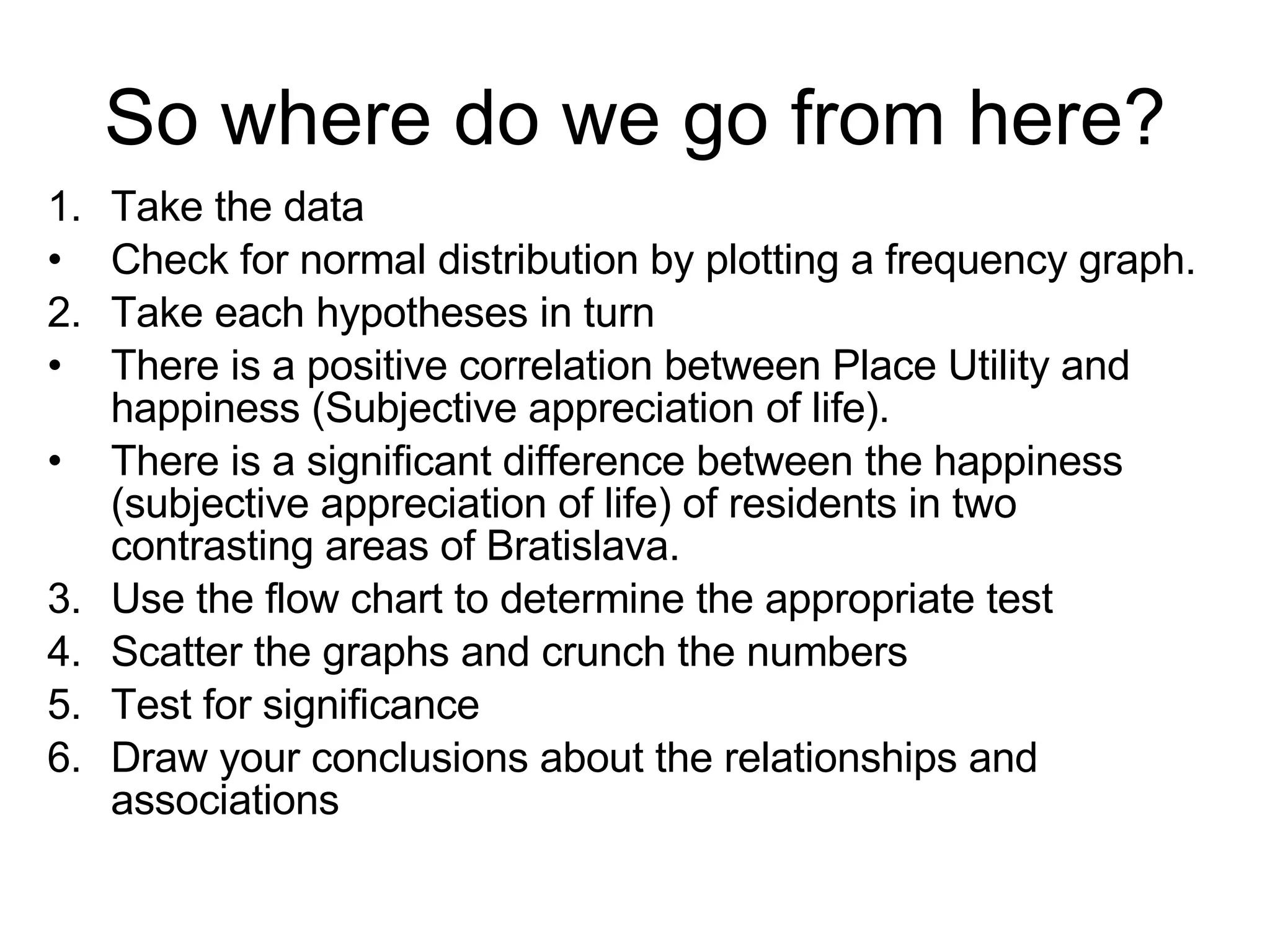 So where do we go from here?

1. Take the data
• Check for normal distribution by plotting a frequency graph.
2. Take each hypotheses in turn
• There is a positive correlation between Place Utility and happiness (Subjective appreciation of life).
• There is a significant difference between the happiness (subjective appreciation of life) of residents in two contrasting areas of Bratislava.
3. Use the flow chart to determine the appropriate test
4. Scatter the graphs and crunch the numbers
5. Test for significance
6. Draw your conclusions about the relationships and associations